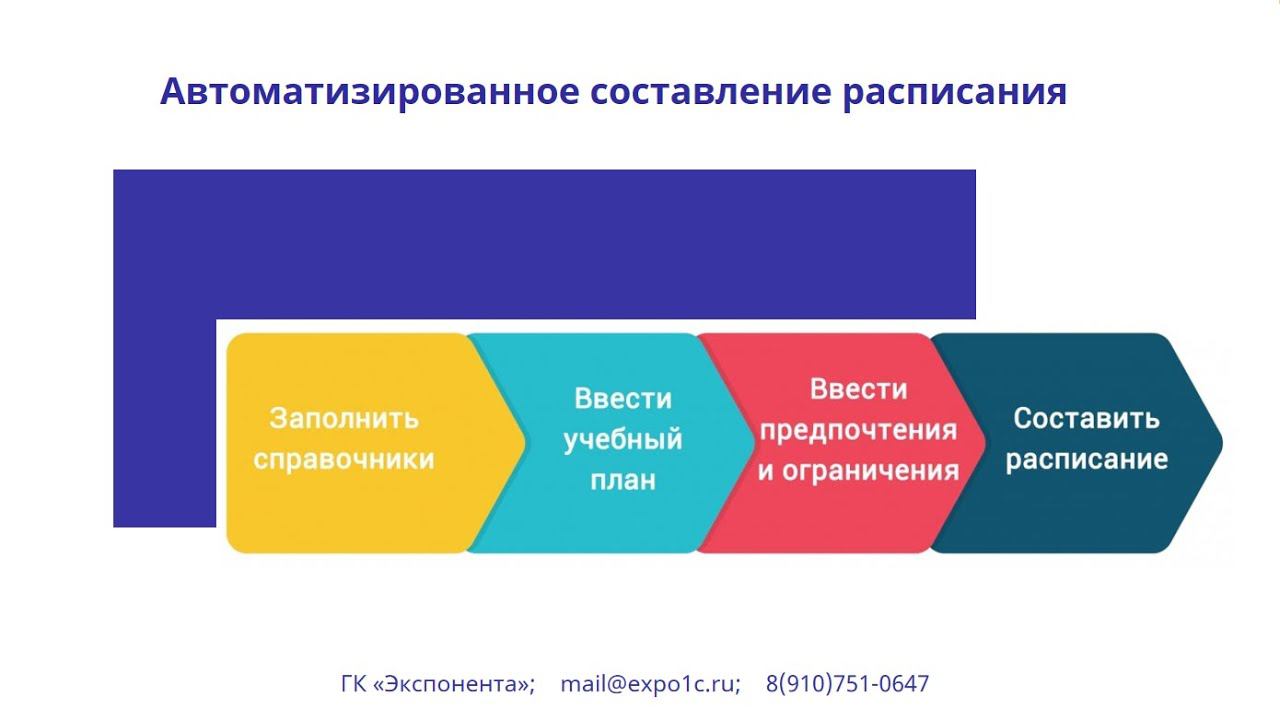 Автоматизированное составление расписания

Заполнить справочники

Ввести учебный план

Ввести предпочтения и ограничения

Составить расписание

ГК «Экспонента»; mail@expo1c.ru; 8(910)751-0647